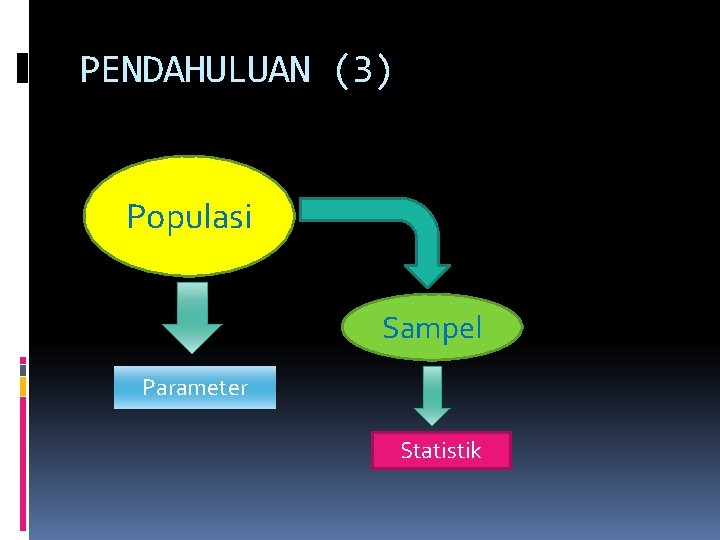 PENDAHULUAN (3)

Populasi

Sampel

Parameter

Statistik